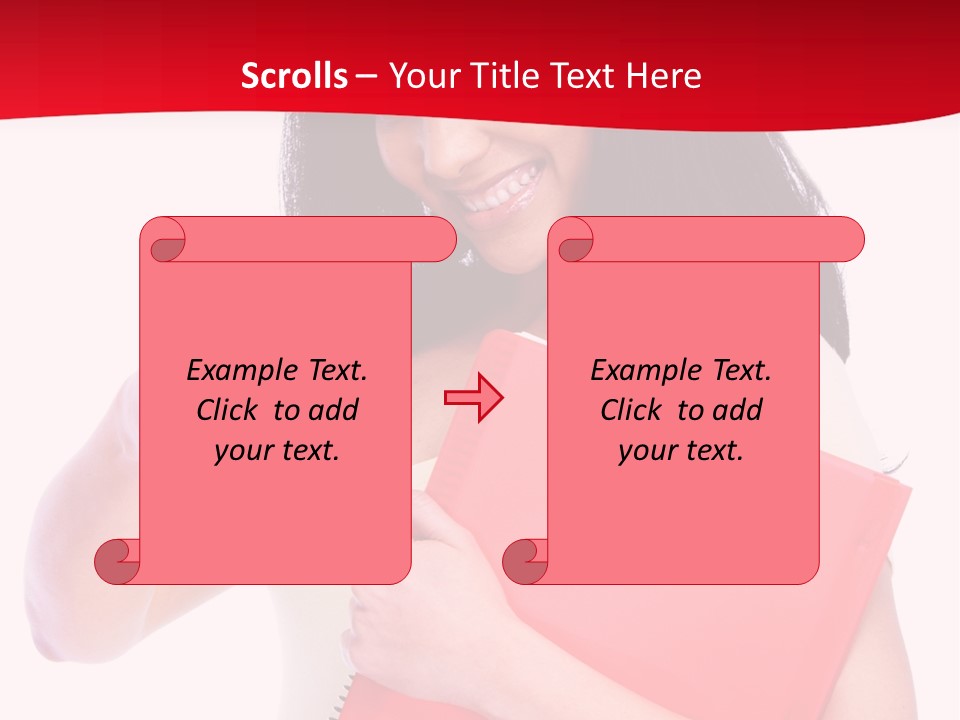 Scrolls – Your Title Text Here

Example Text. Click to add your text.

Example Text. Click to add your text.